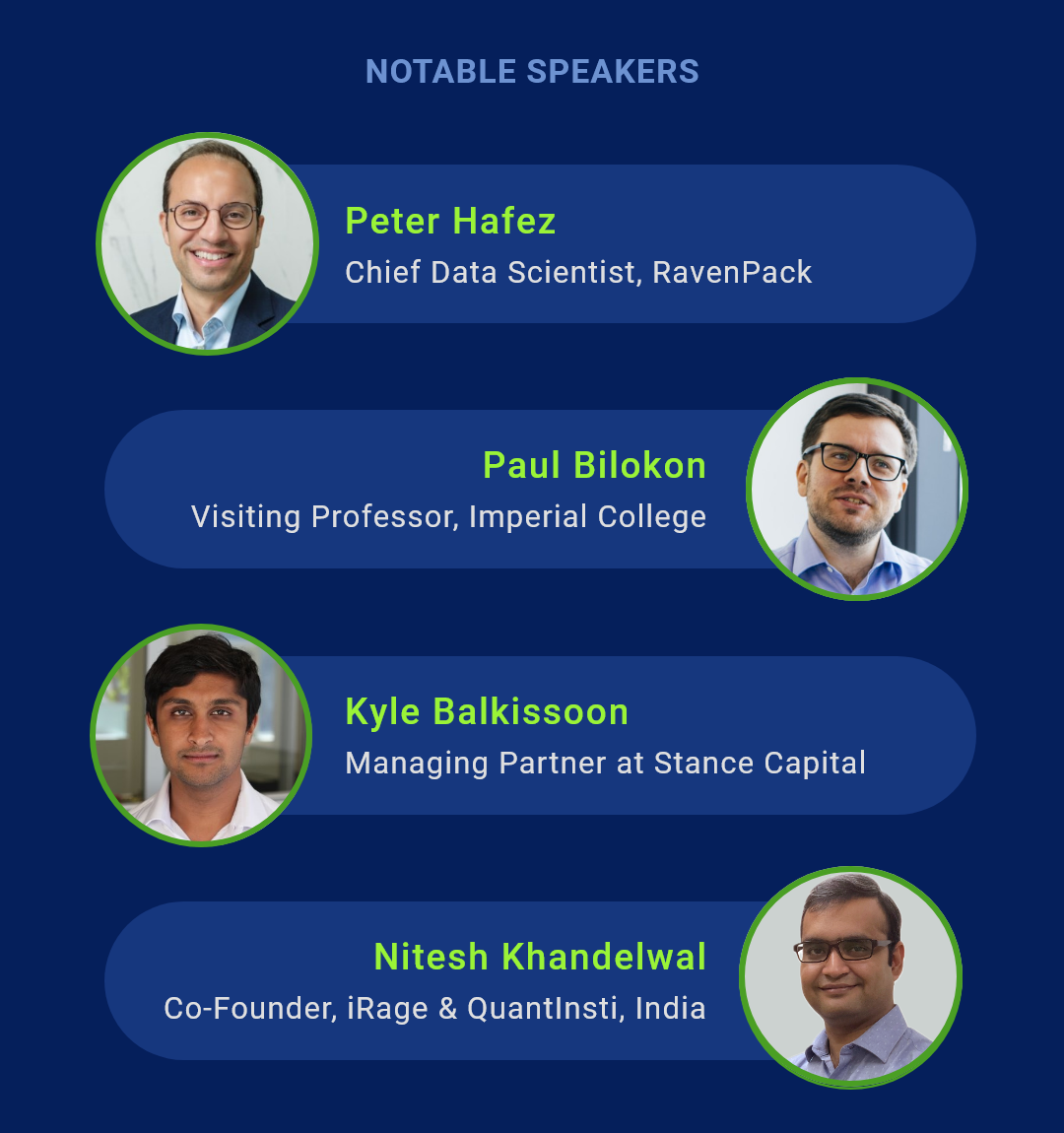 NOTABLE SPEAKERS

Peter Hafez
Chief Data Scientist, RavenPack

Paul Bilokon
Visiting Professor, Imperial College

Kyle Balkissoon
Managing Partner at Stance Capital

Nitesh Khandelwal
Co-Founder, iRage & QuantInsti, India